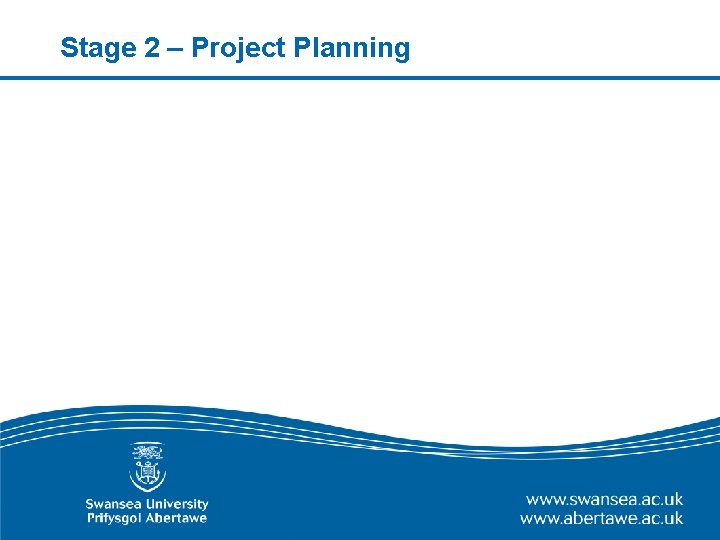 Stage 2 – Project Planning

Swansea University
Prifysgol Abertawe

www.swansea.ac.uk
www.abertawe.ac.uk